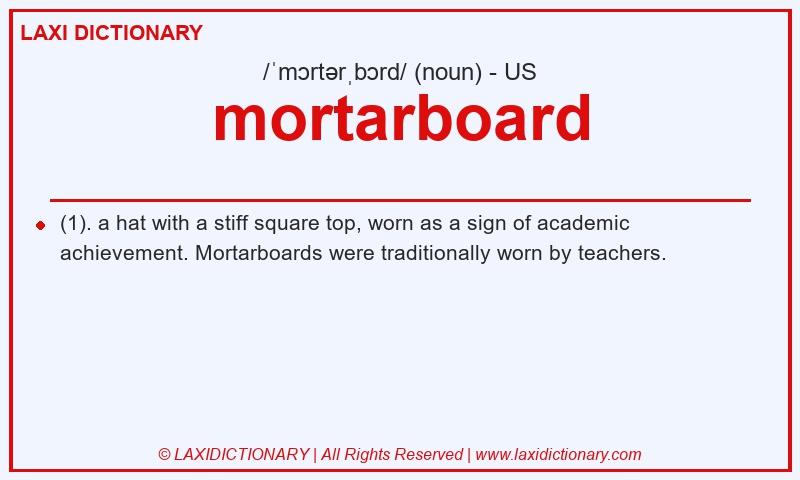 LAXI DICTIONARY

/ˈmɔrtərˌbɔrd/ (noun) - US

mortarboard

(1). a hat with a stiff square top, worn as a sign of academic achievement. Mortarboards were traditionally worn by teachers.

© LAXIDICTIONARY | All Rights Reserved | www.laxidictionary.com